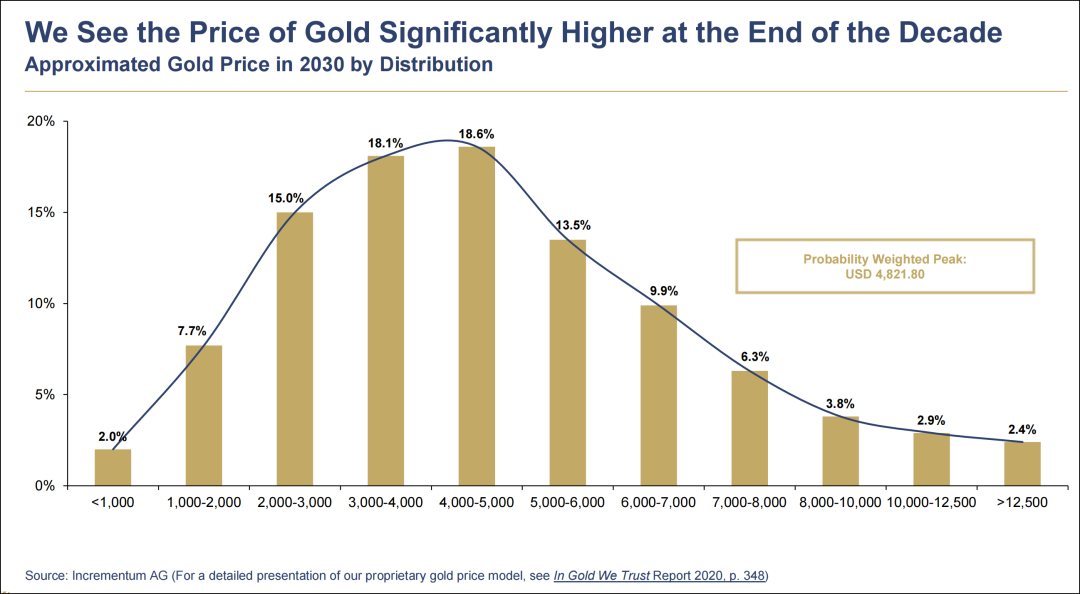 We See the Price of Gold Significantly Higher at the End of the Decade
Approximated Gold Price in 2030 by Distribution

20%
15%
10%
5%
0%

2.0%
7.7%
15.0%
18.1%
18.6%
13.5%
9.9%
6.3%
3.8%
2.9%
2.4%

Probability Weighted Peak:
USD 4,821.80

<1,000
1,000-2,000
2,000-3,000
3,000-4,000
4,000-5,000
5,000-6,000
6,000-7,000
7,000-8,000
8,000-10,000
10,000-12,500
>12,500

Source: Incrementum AG (For a detailed presentation of our proprietary gold price model, see In Gold We Trust Report 2020, p. 348)